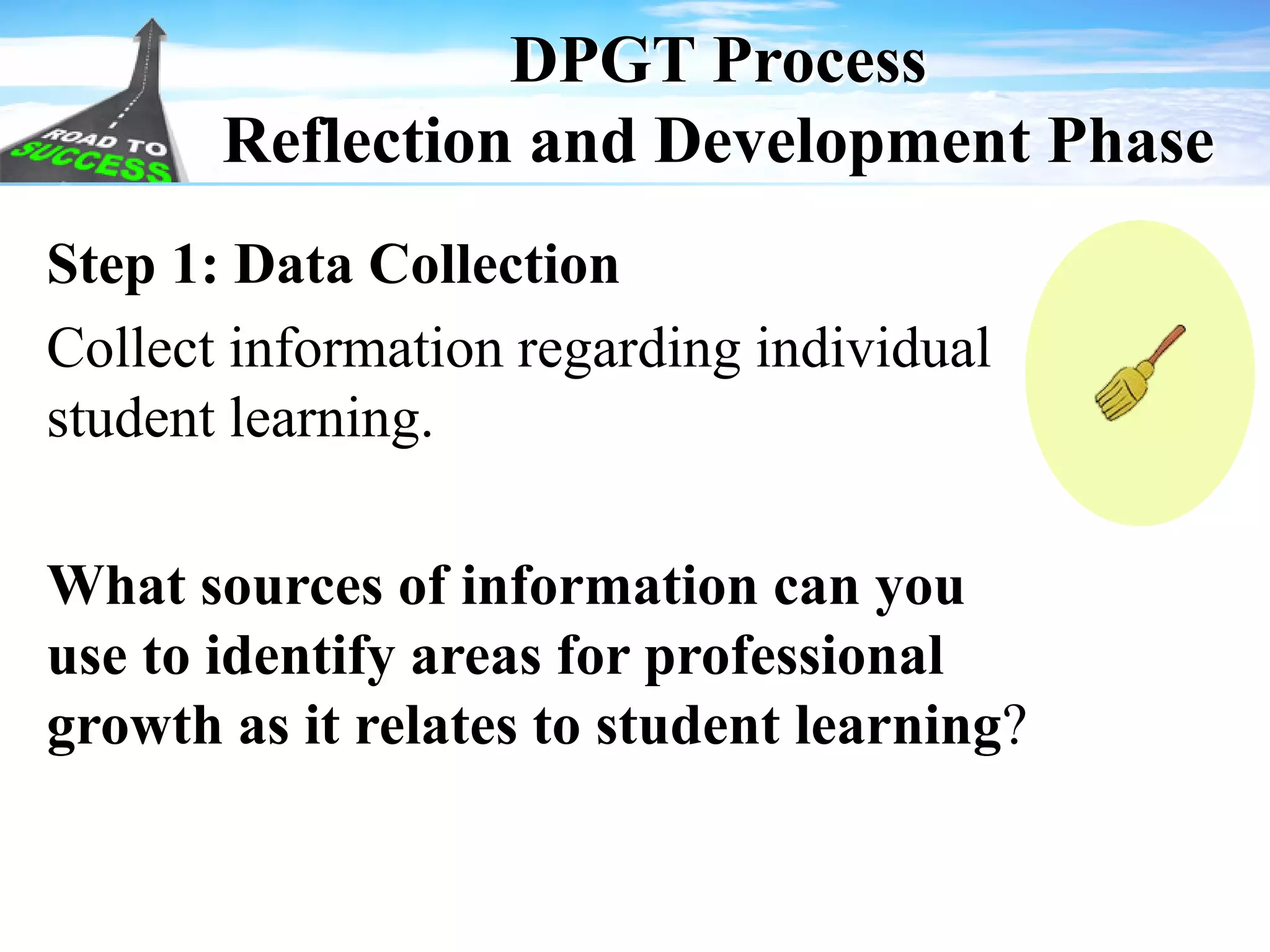 ROAD TO SUCCESS

DPGT Process
Reflection and Development Phase

Step 1: Data Collection

Collect information regarding individual student learning.

What sources of information can you use to identify areas for professional growth as it relates to student learning?